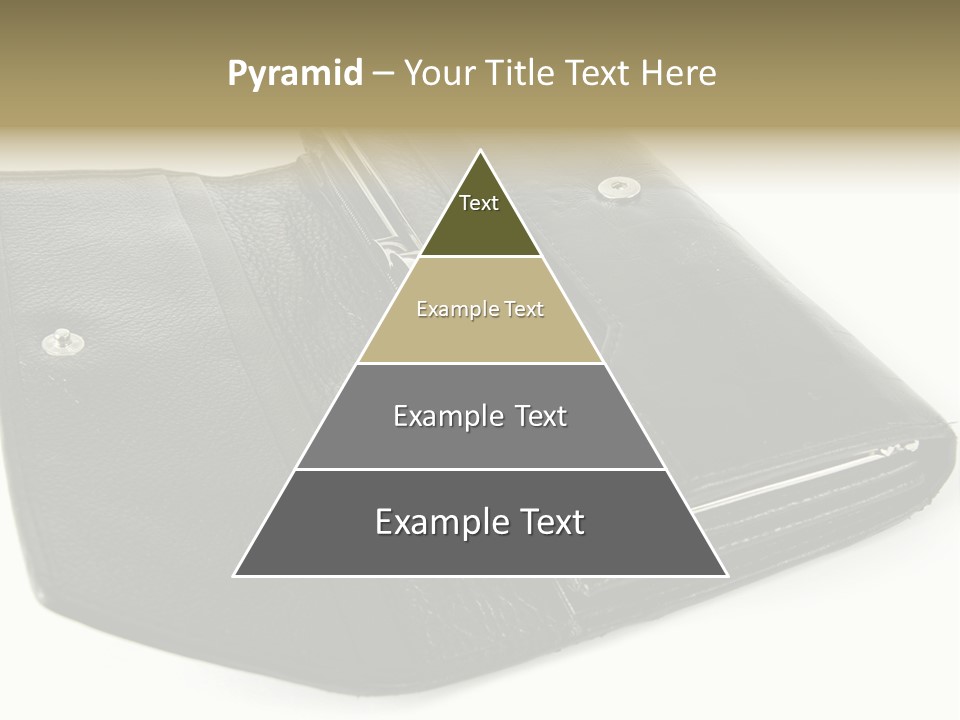 Pyramid – Your Title Text Here

Text

Example Text

Example Text

Example Text